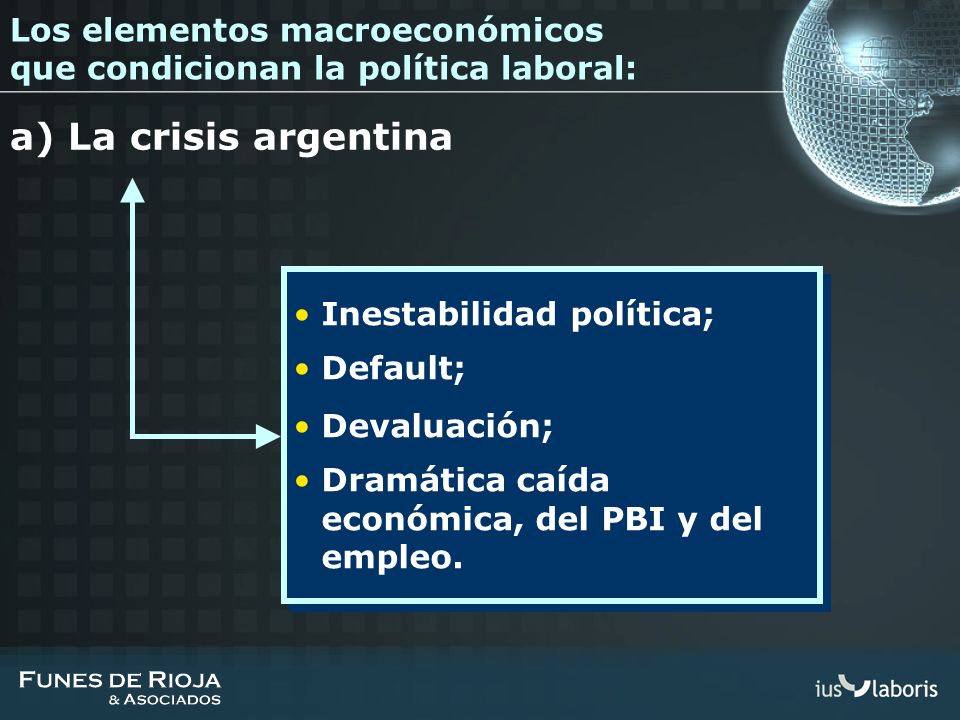 Los elementos macroeconómicos que condicionan la política laboral:

a) La crisis argentina

• Inestabilidad política;
• Default;
• Devaluación;
• Dramática caída económica, del PBI y del empleo.

FUNES DE RIOJA & ASOCIADOS

ius laboris